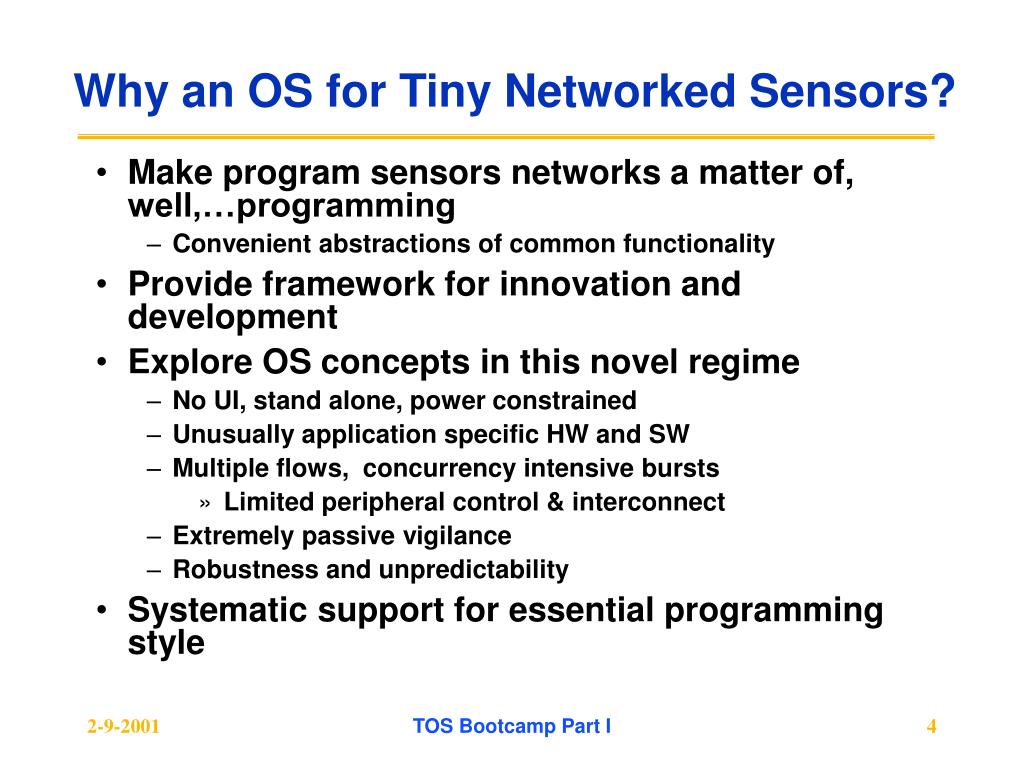 Why an OS for Tiny Networked Sensors?

• Make program sensors networks a matter of, well,…programming
– Convenient abstractions of common functionality
• Provide framework for innovation and development
• Explore OS concepts in this novel regime
– No UI, stand alone, power constrained
– Unusually application specific HW and SW
– Multiple flows, concurrency intensive bursts
» Limited peripheral control & interconnect
– Extremely passive vigilance
– Robustness and unpredictability
• Systematic support for essential programming style

2-9-2001

TOS Bootcamp Part I

4